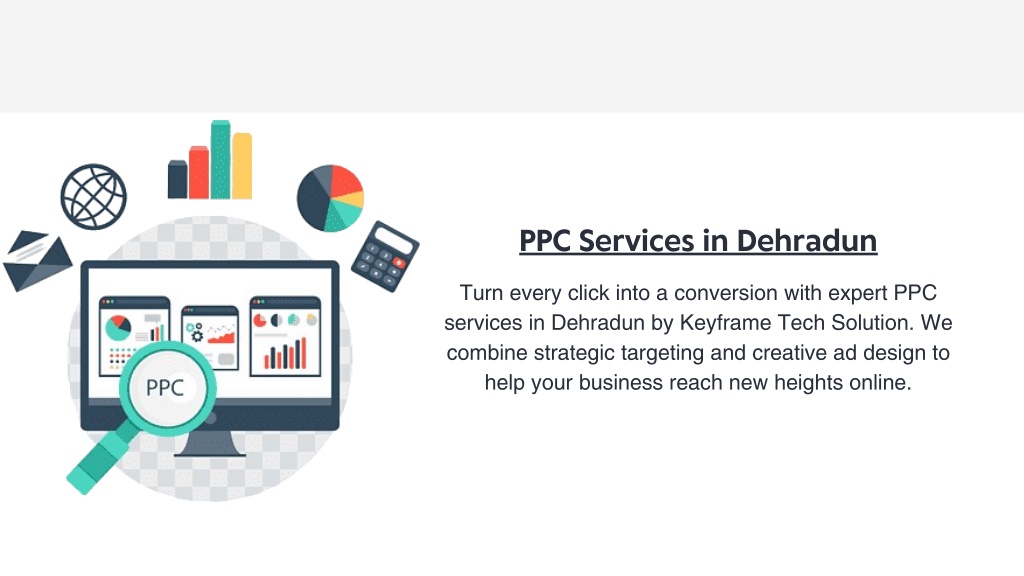 PPC

PPC Services in Dehradun

Turn every click into a conversion with expert PPC services in Dehradun by Keyframe Tech Solution. We combine strategic targeting and creative ad design to help your business reach new heights online.